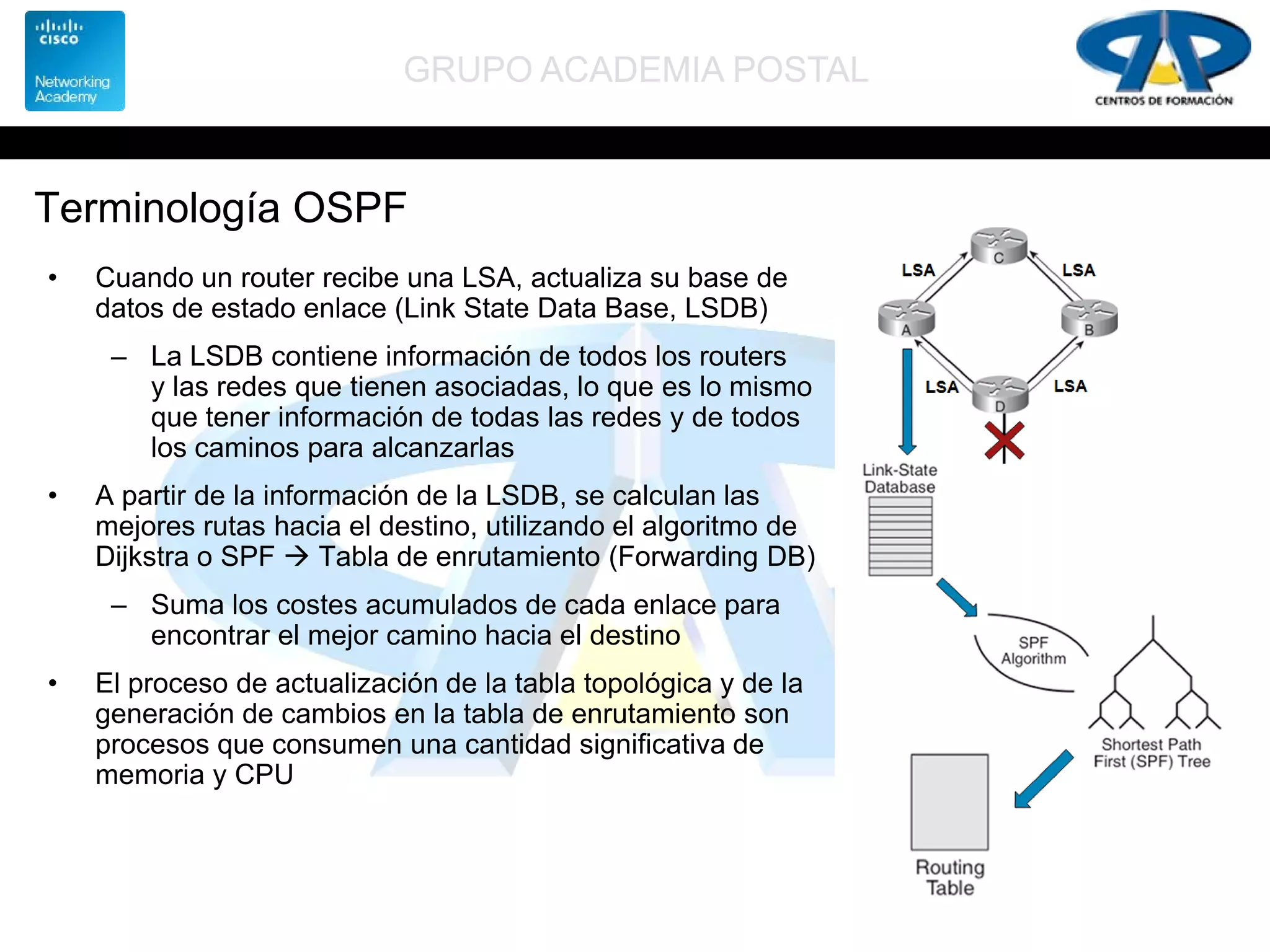 cisco
Networking Academy

GRUPO ACADEMIA POSTAL

CENTROS DE FORMACIÓN

Terminología OSPF

• Cuando un router recibe una LSA, actualiza su base de datos de estado enlace (Link State Data Base, LSDB)

– La LSDB contiene información de todos los routers y las redes que tienen asociadas, lo que es lo mismo que tener información de todas las redes y de todos los caminos para alcanzarlas

• A partir de la información de la LSDB, se calculan las mejores rutas hacia el destino, utilizando el algoritmo de Dijkstra o SPF → Tabla de enrutamiento (Forwarding DB)

– Suma los costes acumulados de cada enlace para encontrar el mejor camino hacia el destino

• El proceso de actualización de la tabla topológica y de la generación de cambios en la tabla de enrutamiento son procesos que consumen una cantidad significativa de memoria y CPU

LSA
C
LSA
A
B
LSA
D
LSA
Link-State Database
SPF Algorithm
Shortest Path First (SPF) Tree
Routing Table